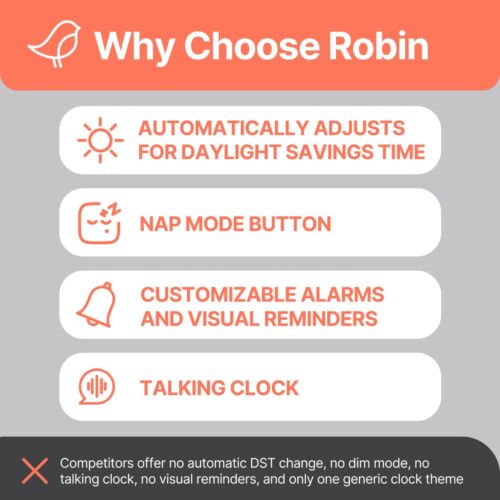 Why Choose Robin

AUTOMATICALLY ADJUSTS FOR DAYLIGHT SAVINGS TIME

NAP MODE BUTTON

CUSTOMIZABLE ALARMS AND VISUAL REMINDERS

TALKING CLOCK

Competitors offer no automatic DST change, no dim mode, no talking clock, no visual reminders, and only one generic clock theme